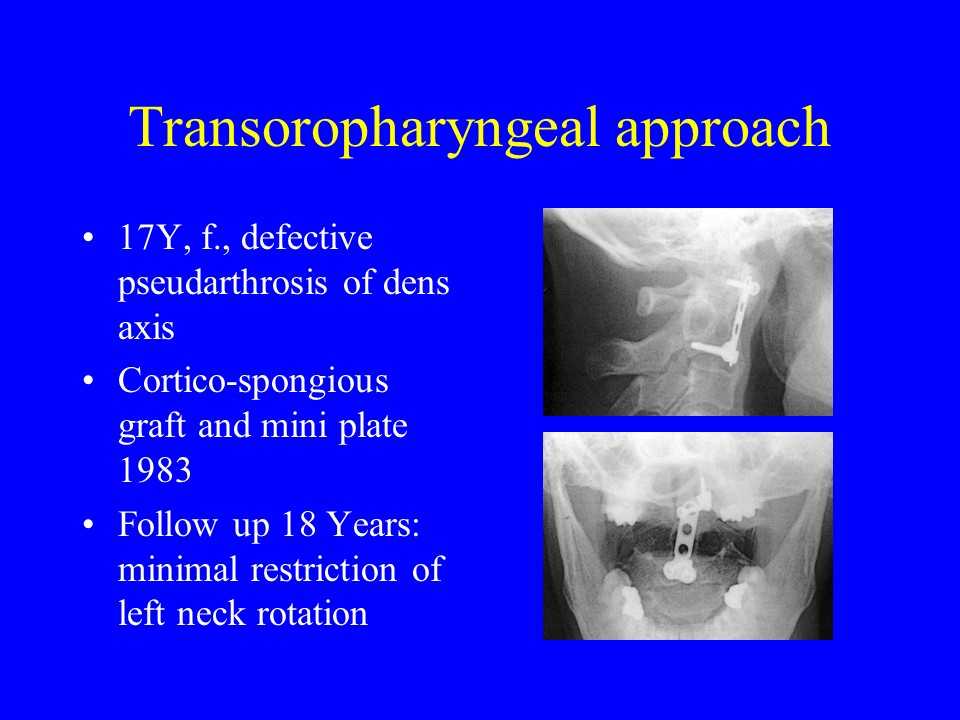 Transoropharyngeal approach

• 17Y, f., defective pseudarthrosis of dens axis

• Cortico-spongious graft and mini plate 1983

• Follow up 18 Years: minimal restriction of left neck rotation